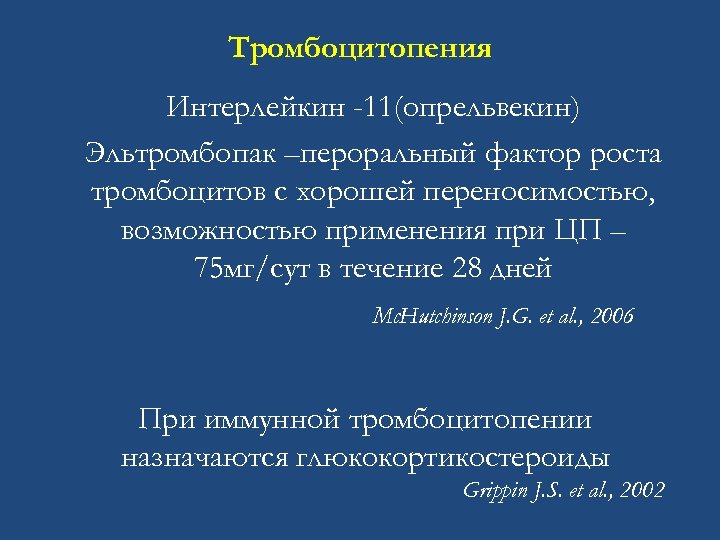 Тромбоцитопения

Интерлейкин -11(опрельвекин)

Эльтромбопак –пероральный фактор роста тромбоцитов с хорошей переносимостью, возможностью применения при ЦП – 75мг/сут в течение 28 дней

McHutchinson J.G. et al., 2006

При иммунной тромбоцитопении назначаются глюкокортикостероиды

Grippin J.S. et al., 2002